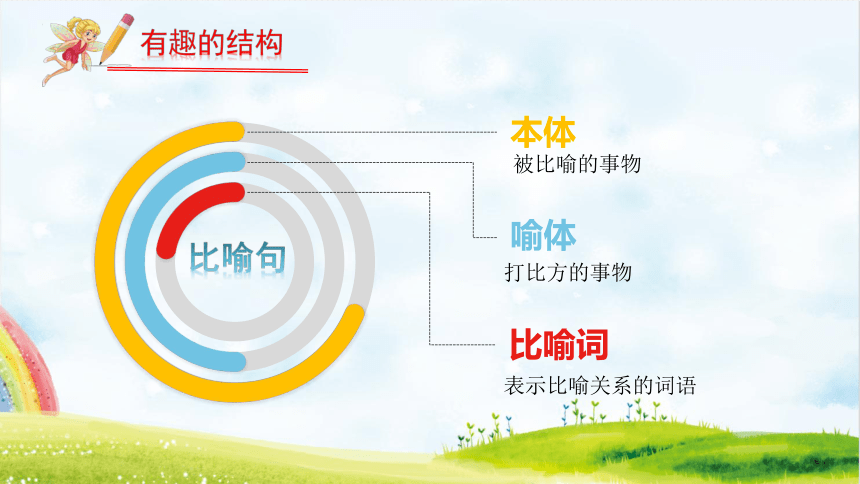 有趣的结构

比喻句

本体
被比喻的事物

喻体
打比方的事物

比喻词
表示比喻关系的词语